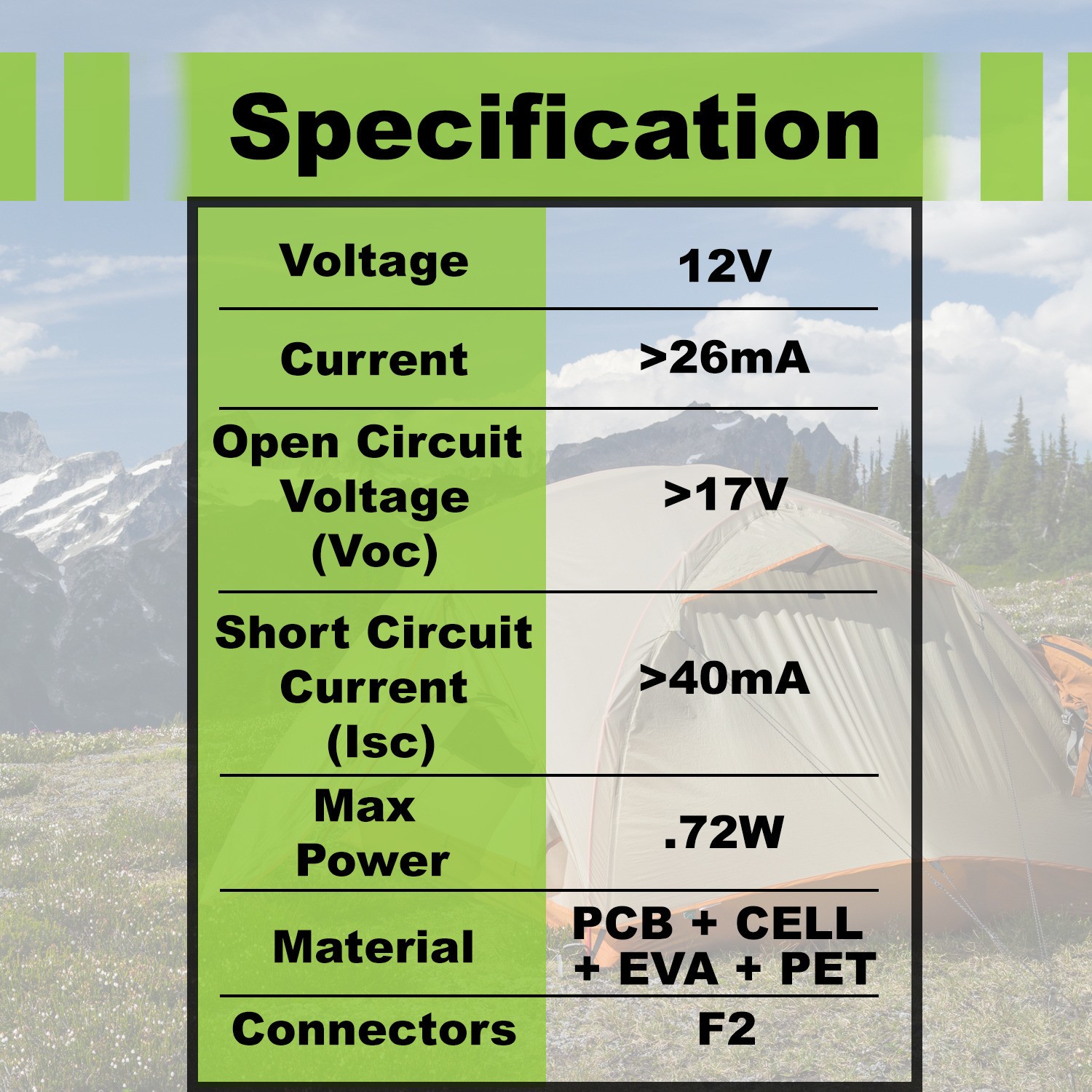 Specification

| Voltage | 12V |
|---|---|
| Current | >26mA |
| Open Circuit Voltage (Voc) | >17V |
| Short Circuit Current (Isc) | >40mA |
| Max Power | .72W |
| Material | PCB + CELL + EVA + PET |
| Connectors | F2 |